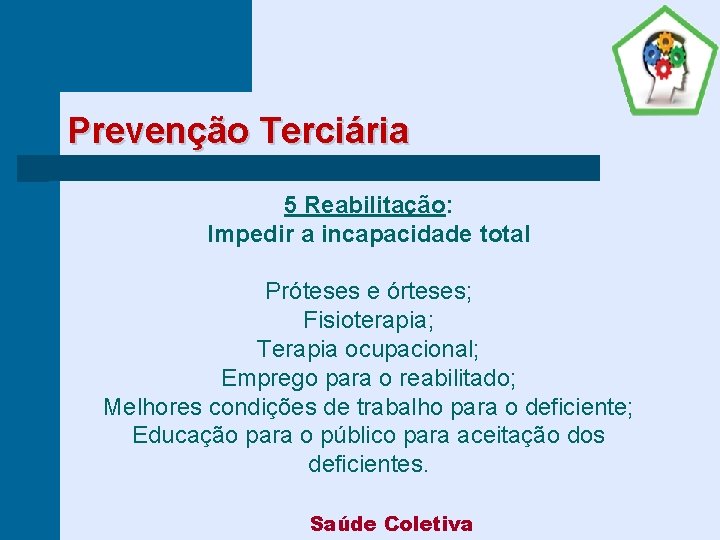 Prevenção Terciária

5 Reabilitação:
Impedir a incapacidade total

Próteses e órteses;
Fisioterapia;
Terapia ocupacional;
Emprego para o reabilitado;
Melhores condições de trabalho para o deficiente;
Educação para o público para aceitação dos deficientes.

Saúde Coletiva